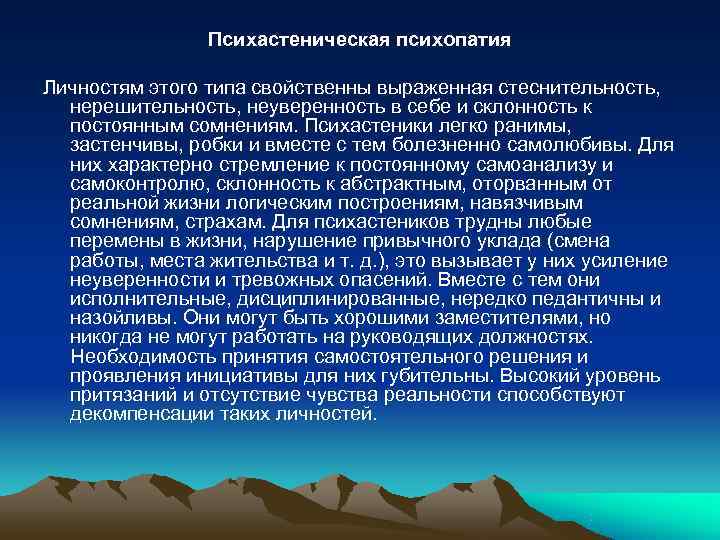 Психастеническая психопатия

Личностям этого типа свойственны выраженная стеснительность, нерешительность, неуверенность в себе и склонность к постоянным сомнениям. Психастеники легко ранимы, застенчивы, робки и вместе с тем болезненно самолюбивы. Для них характерно стремление к постоянному самоанализу и самоконтролю, склонность к абстрактным, оторванным от реальной жизни логическим построениям, навязчивым сомнениям, страхам. Для психастеников трудны любые перемены в жизни, нарушение привычного уклада (смена работы, места жительства и т. д.), это вызывает у них усиление неуверенности и тревожных опасений. Вместе с тем они исполнительные, дисциплинированные, нередко педантичны и назойливы. Они могут быть хорошими заместителями, но никогда не могут работать на руководящих должностях. Необходимость принятия самостоятельного решения и проявления инициативы для них губительны. Высокий уровень притязаний и отсутствие чувства реальности способствуют декомпенсации таких личностей.